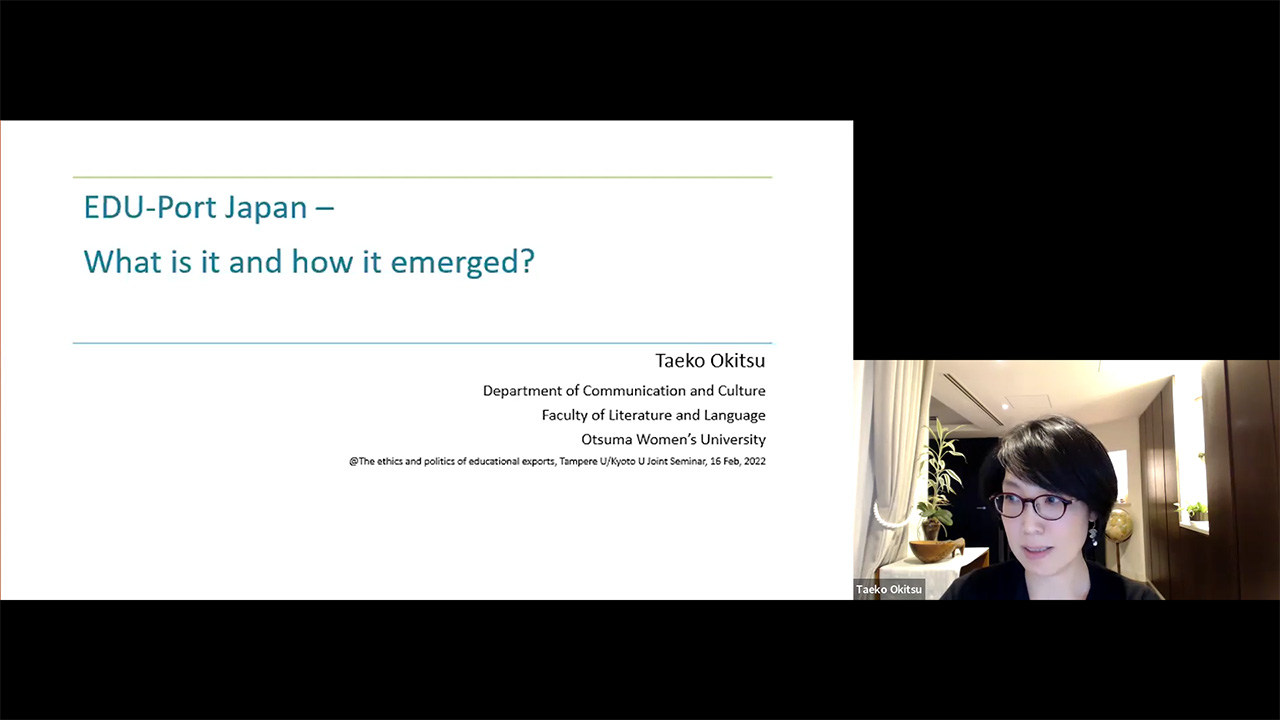 EDU-Port Japan –
What is it and how it emerged?

Taeko Okitsu
Department of Communication and Culture
Faculty of Literature and Language
Otsuma Women's University
@The ethics and politics of educational exports, Tampere U/Kyoto U Joint Seminar, 16 Feb, 2022

Taeko Okitsu